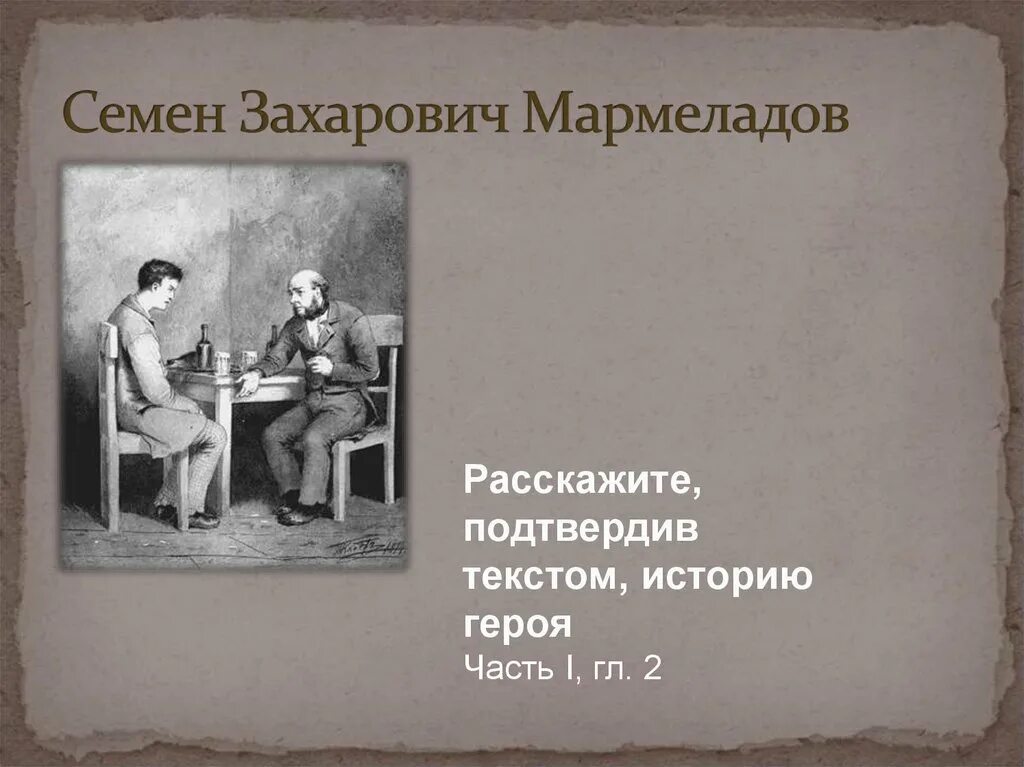 Семен Захарович Мармеладов

Расскажите, подтвердив текстом, историю героя
Часть I, гл. 2